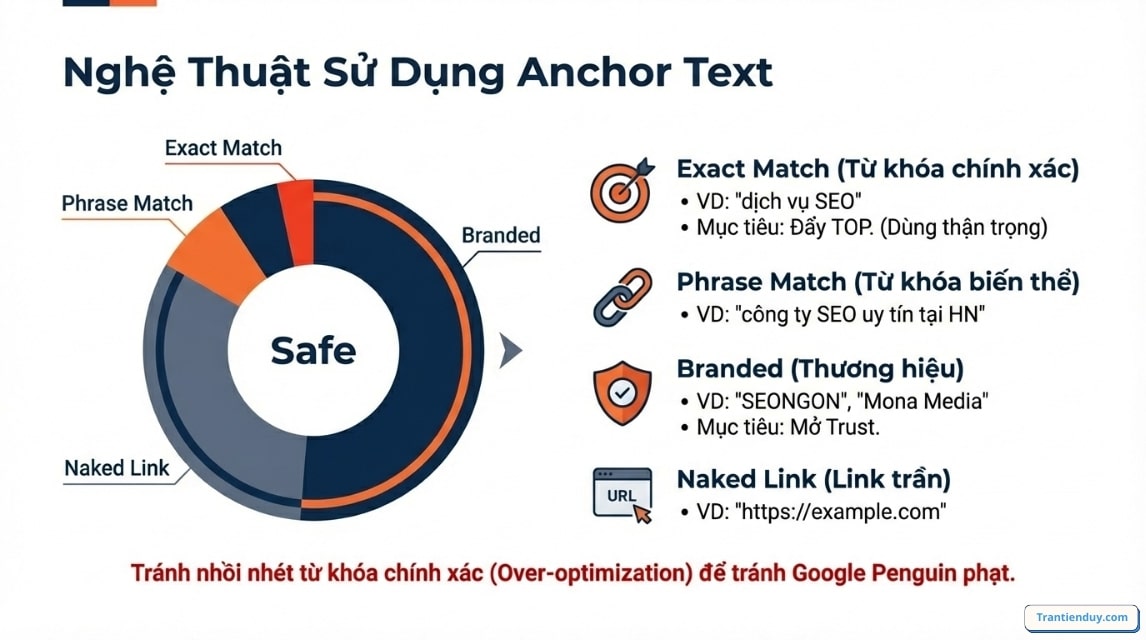 Nghệ Thuật Sử Dụng Anchor Text

Exact Match
Phrase Match
Branded
Safe
Naked Link

Exact Match (Từ khóa chính xác)
• VD: "dịch vụ SEO"
• Mục tiêu: Đẩy TOP. (Dùng thận trọng)

Phrase Match (Từ khóa biến thể)
• VD: "công ty SEO uy tín tại HN"

Branded (Thương hiệu)
• VD: "SEONGON", "Mona Media"
• Mục tiêu: Mở Trust.

URL
Naked Link (Link trần)
• VD: "https://example.com"

Tránh nhồi nhét từ khóa chính xác (Over-optimization) để tránh Google Penguin phạt.

Trantienduy.com